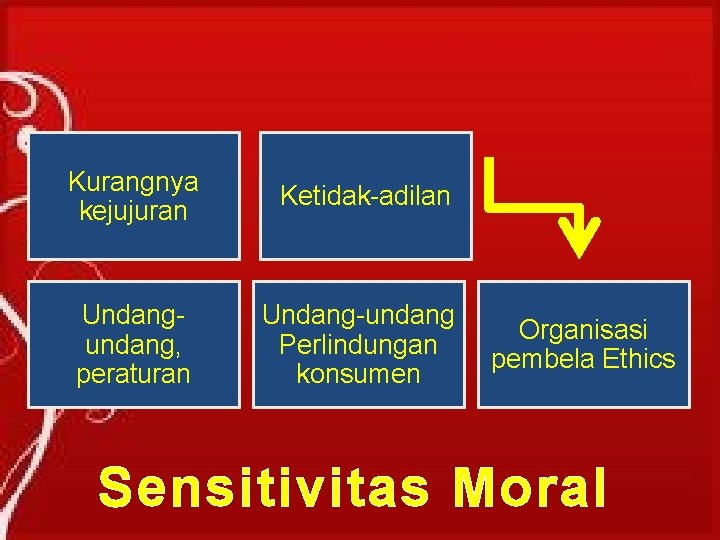 Kurangnya kejujuran

Ketidak-adilan

Undang-undang, peraturan

Undang-undang Perlindungan konsumen

Organisasi pembela Ethics

Sensitivitas Moral